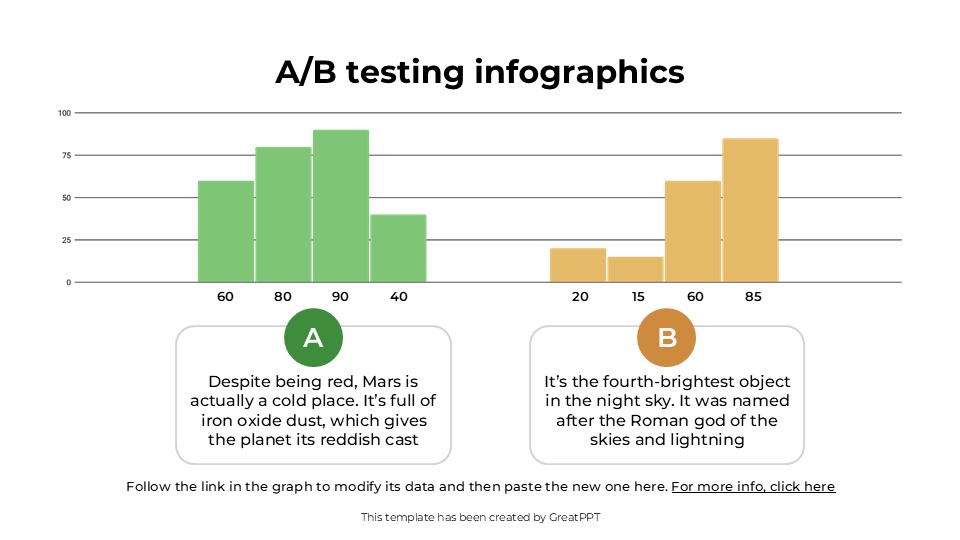 A/B testing infographics

100
75
50
25
0

60 80 90 40

20 15 60 85

A

Despite being red, Mars is actually a cold place. It's full of iron oxide dust, which gives the planet its reddish cast

B

It's the fourth-brightest object in the night sky. It was named after the Roman god of the skies and lightning

Follow the link in the graph to modify its data and then paste the new one here. For more info, click here

This template has been created by GreatPPT